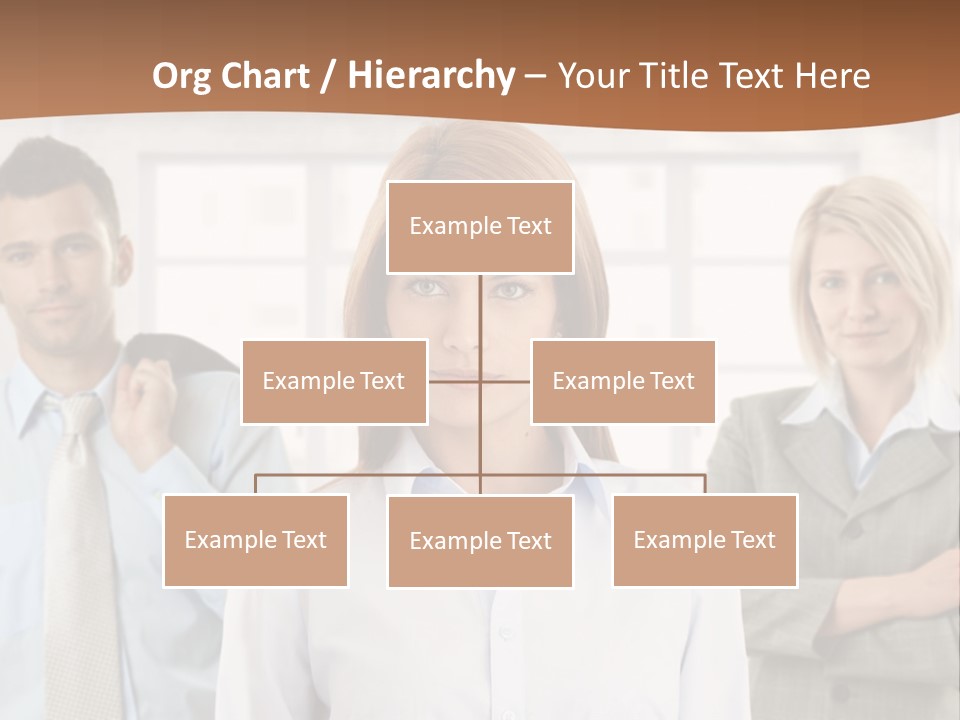 Org Chart / Hierarchy – Your Title Text Here

Example Text

Example Text

Example Text

Example Text

Example Text

Example Text